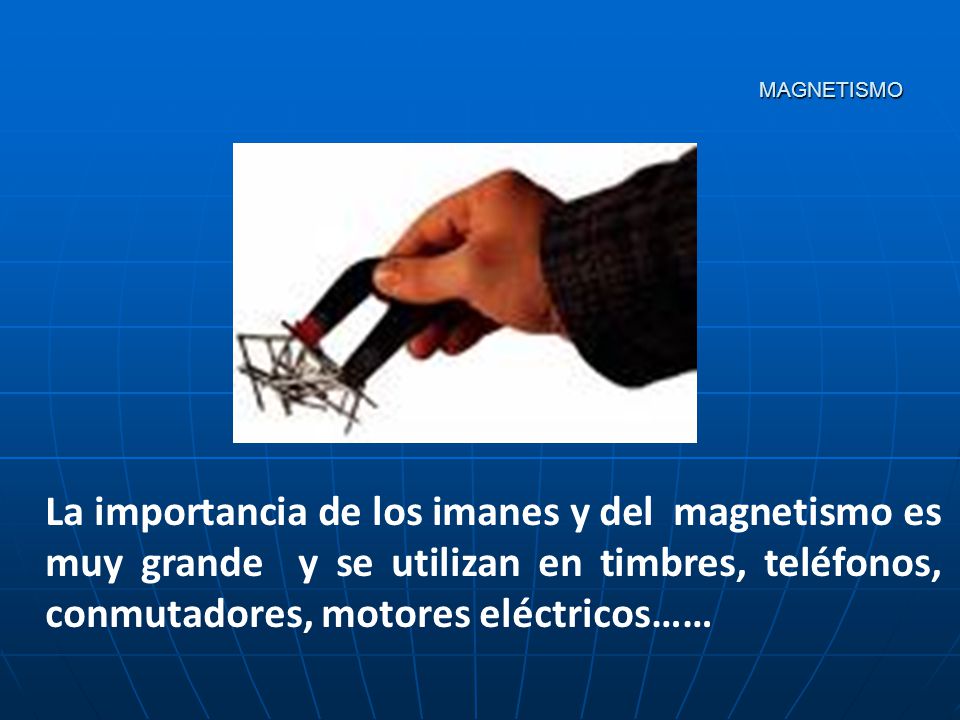 MAGNETISMO

La importancia de los imanes y del magnetismo es muy grande y se utilizan en timbres, teléfonos, conmutadores, motores eléctricos……